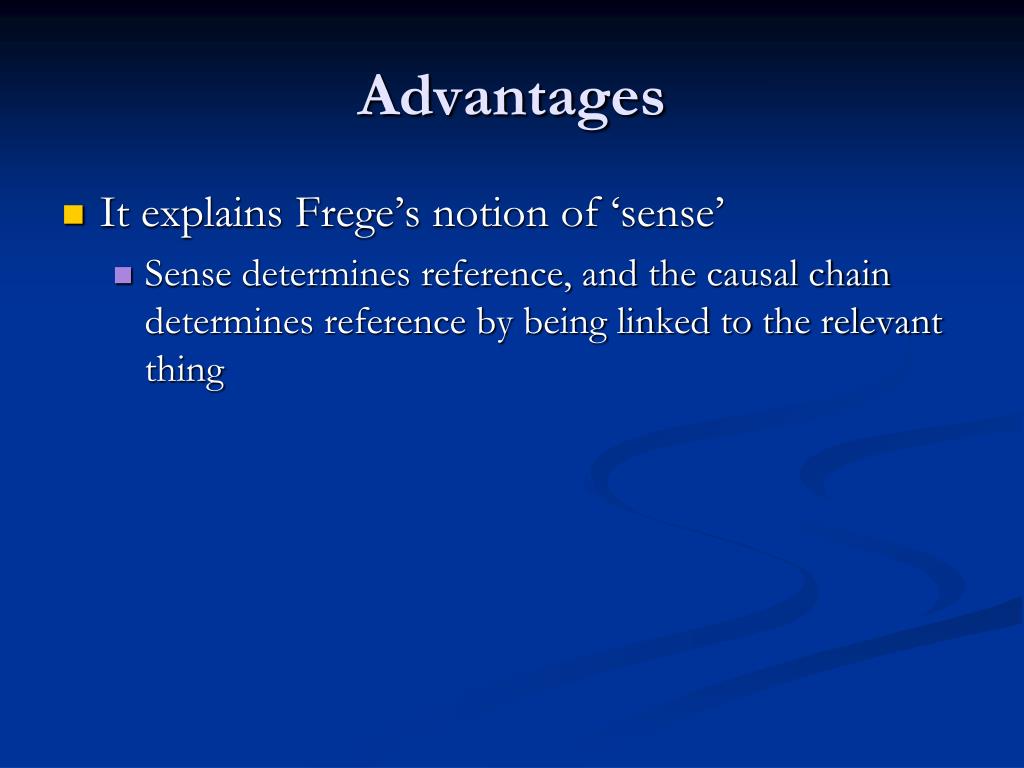 Advantages

It explains Frege’s notion of ‘sense’

Sense determines reference, and the causal chain determines reference by being linked to the relevant thing